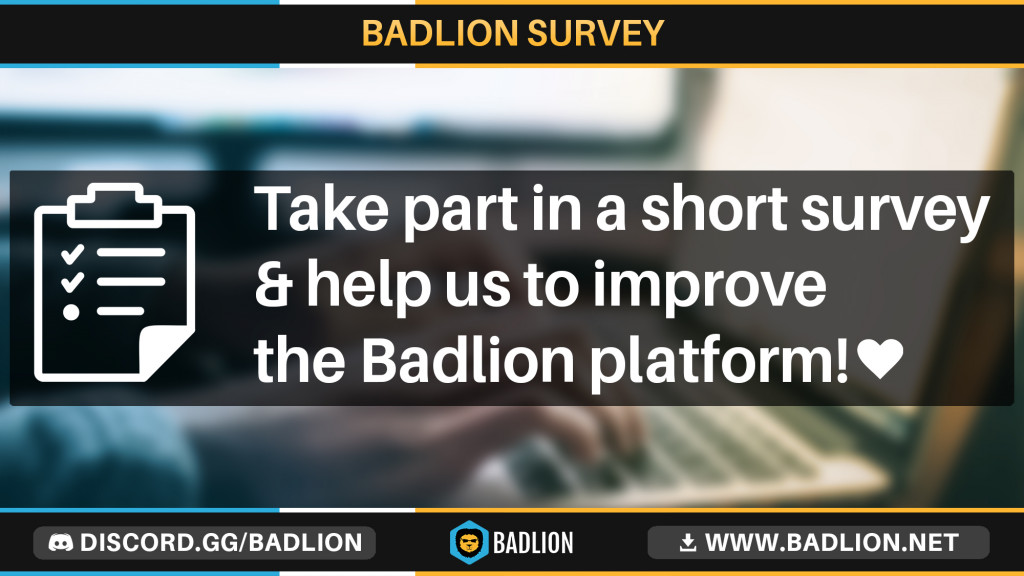 BADLION SURVEY

Take part in a short survey & help us to improve the Badlion platform!❤

DISCORD.GG/BADLION

BADLION

WWW.BADLION.NET